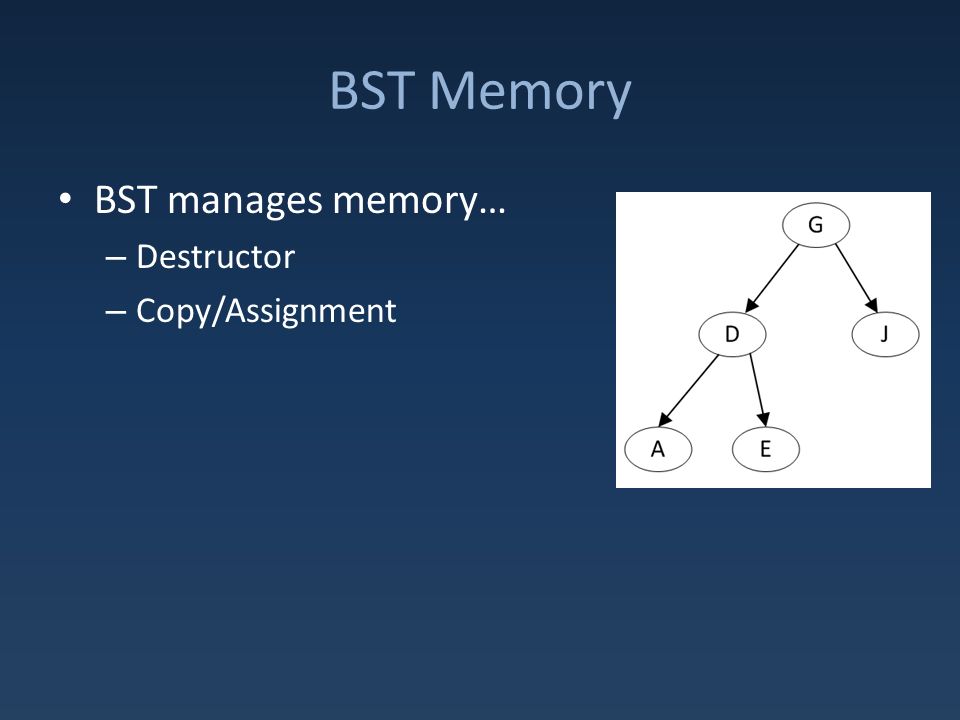 BST Memory

• BST manages memory…
– Destructor
– Copy/Assignment

G
D
J
A
E